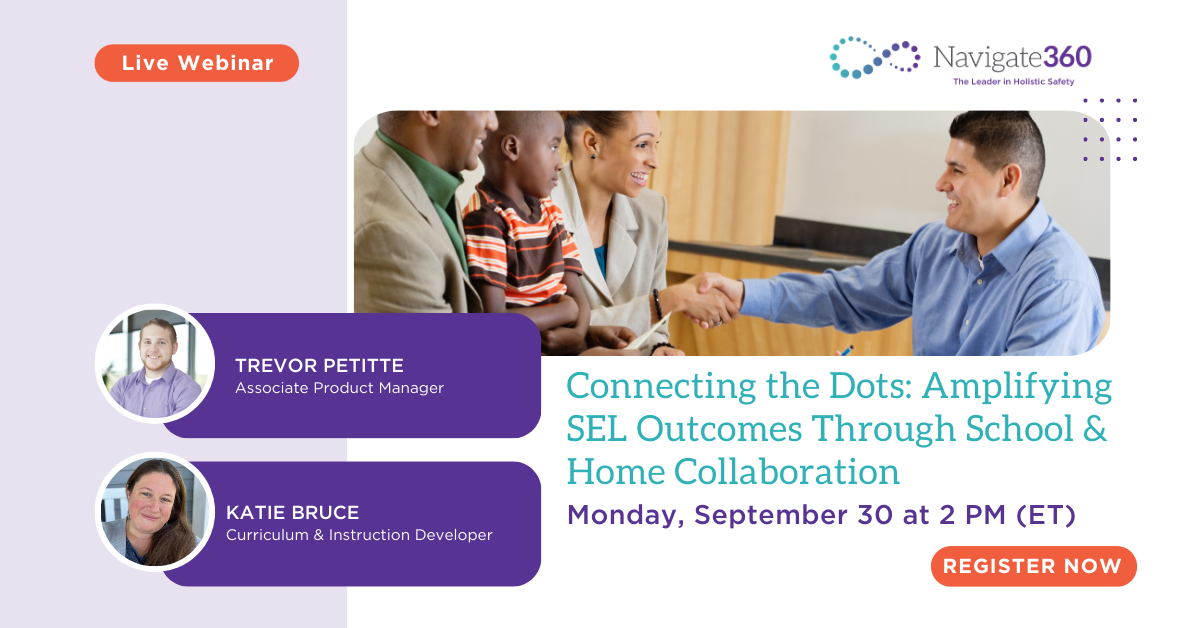 Live Webinar

Navigate360
The Leader in Holistic Safety

TREVOR PETITTE
Associate Product Manager

KATIE BRUCE
Curriculum & Instruction Developer

Connecting the Dots: Amplifying SEL Outcomes Through School & Home Collaboration

Monday, September 30 at 2 PM (ET)

REGISTER NOW